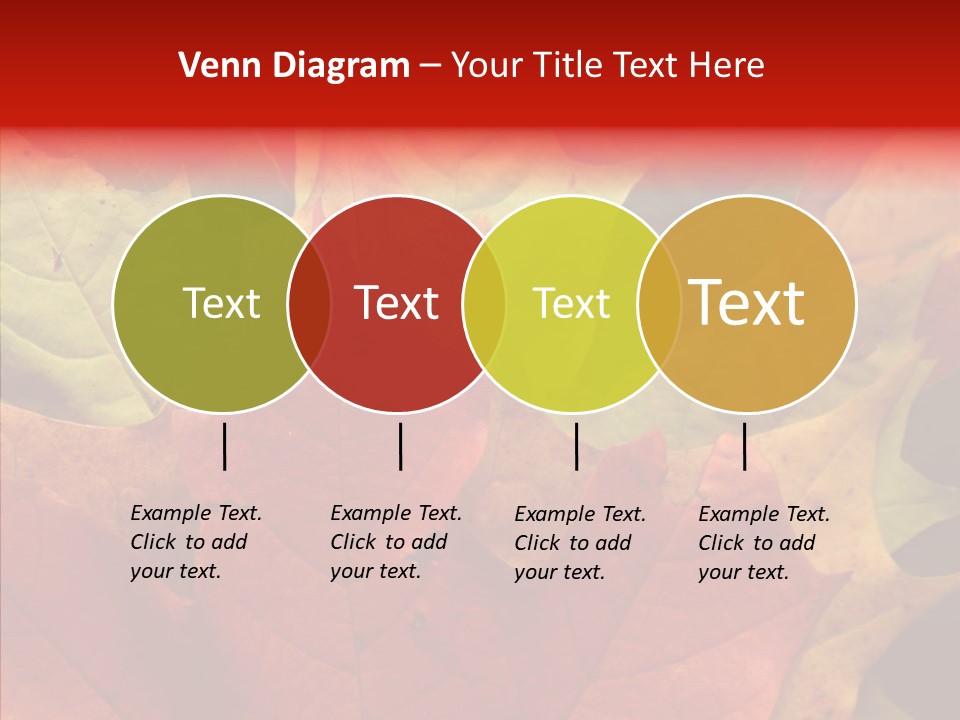 Venn Diagram – Your Title Text Here

Text

Text

Text

Text

Example Text. Click to add your text.

Example Text. Click to add your text.

Example Text. Click to add your text.

Example Text. Click to add your text.